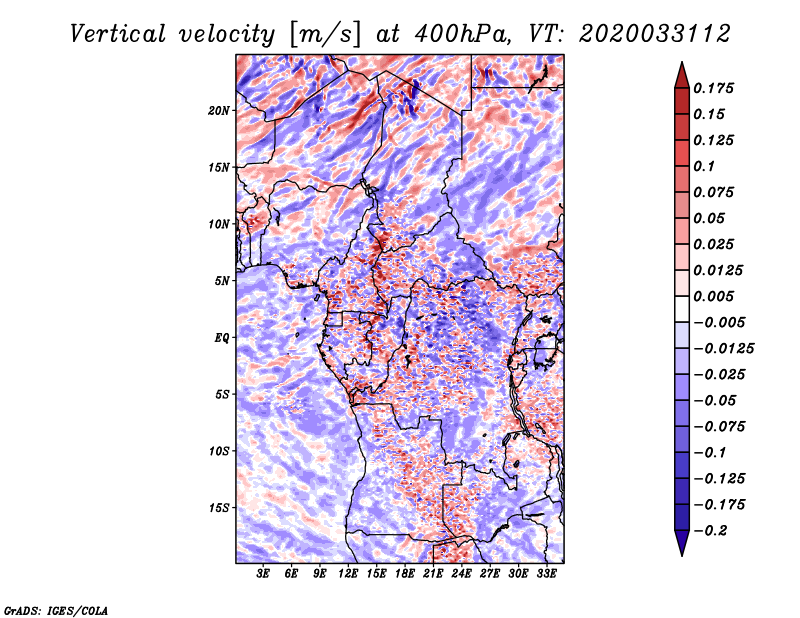 Vertical velocity [m/s] at 400hPa, VT: 2020033112

20N
15N
10N
5N
EQ
5S
10S
15S

3E 6E 9E 12E 15E 18E 21E 24E 27E 30E 33E

0.175
0.15
0.125
0.1
0.075
0.05
0.025
0.0125
0.005
−0.005
−0.0125
−0.025
−0.05
−0.075
−0.1
−0.125
−0.175
−0.2

GrADS: IGES/COLA